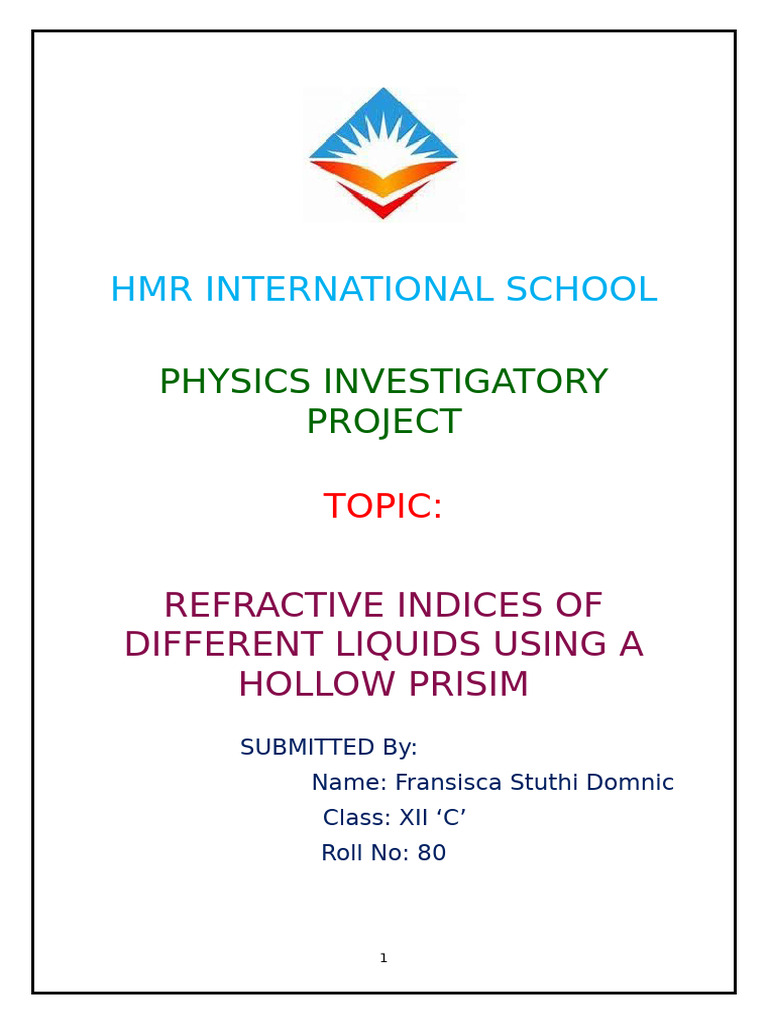 HMR INTERNATIONAL SCHOOL

PHYSICS INVESTIGATORY PROJECT

TOPIC:

REFRACTIVE INDICES OF DIFFERENT LIQUIDS USING A HOLLOW PRISIM

SUBMITTED By:

Name: Fransisca Stuthi Domnic

Class: XII ‘C’

Roll No: 80

1